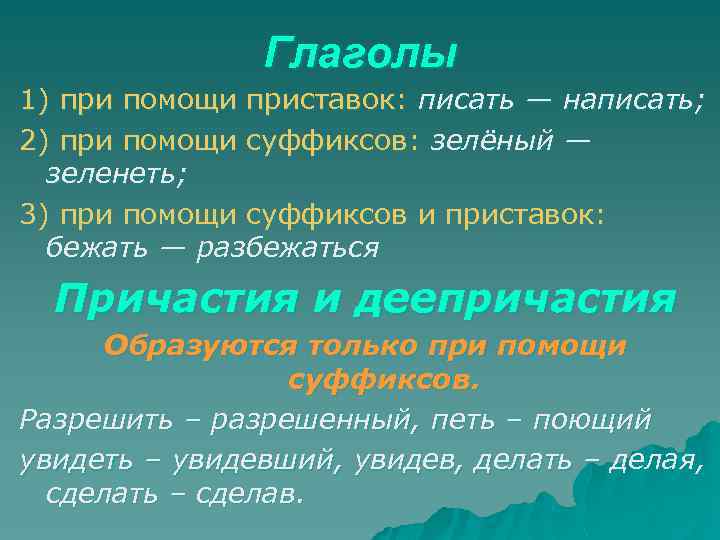 Глаголы

1) при помощи приставок: писать — написать;

2) при помощи суффиксов: зелёный — зеленеть;

3) при помощи суффиксов и приставок: бежать — разбежаться

Причастия и деепричастия

Образуются только при помощи суффиксов.

Разрешить – разрешенный, петь – поющий

увидеть – увидевший, увидев, делать – делая, сделать – сделав.